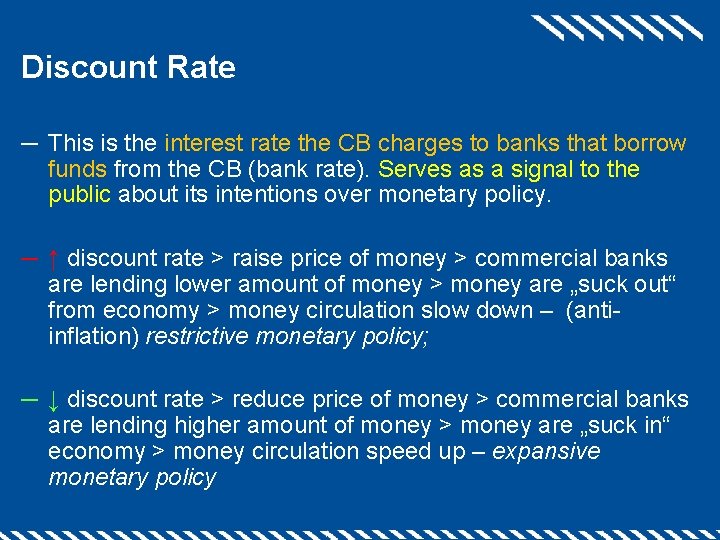 Discount Rate

– This is the interest rate the CB charges to banks that borrow funds from the CB (bank rate). Serves as a signal to the public about its intentions over monetary policy.

– ↑ discount rate > raise price of money > commercial banks are lending lower amount of money > money are „suck out“ from economy > money circulation slow down – (anti-inflation) restrictive monetary policy;

– ↓ discount rate > reduce price of money > commercial banks are lending higher amount of money > money are „suck in“ economy > money circulation speed up – expansive monetary policy